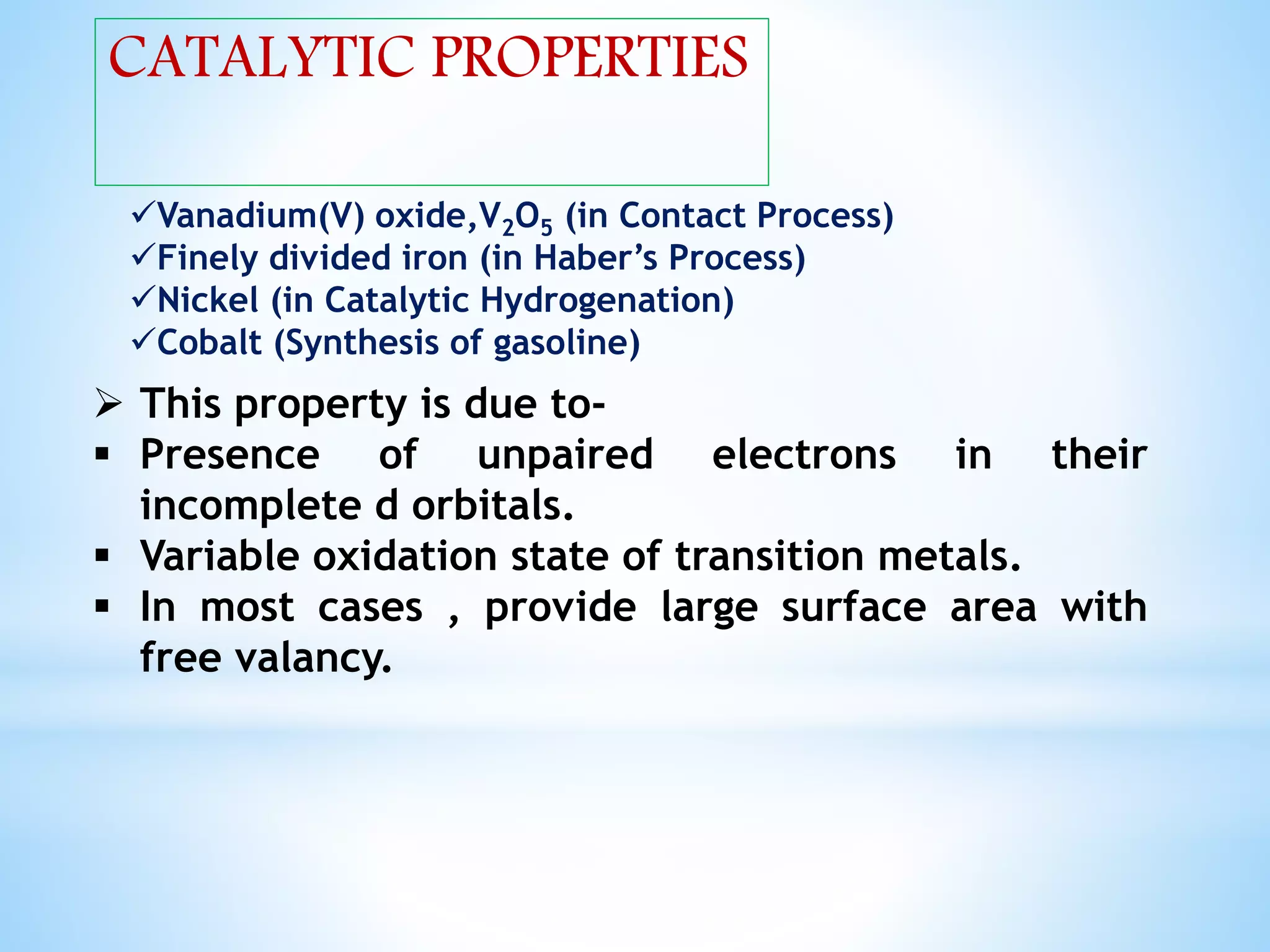 CATALYTIC PROPERTIES

✓Vanadium(V) oxide,$V_2O_5$ (in Contact Process)
✓Finely divided iron (in Haber's Process)
✓Nickel (in Catalytic Hydrogenation)
✓Cobalt (Synthesis of gasoline)

➢ This property is due to-
▪ Presence of unpaired electrons in their incomplete d orbitals.
▪ Variable oxidation state of transition metals.
▪ In most cases , provide large surface area with free valancy.